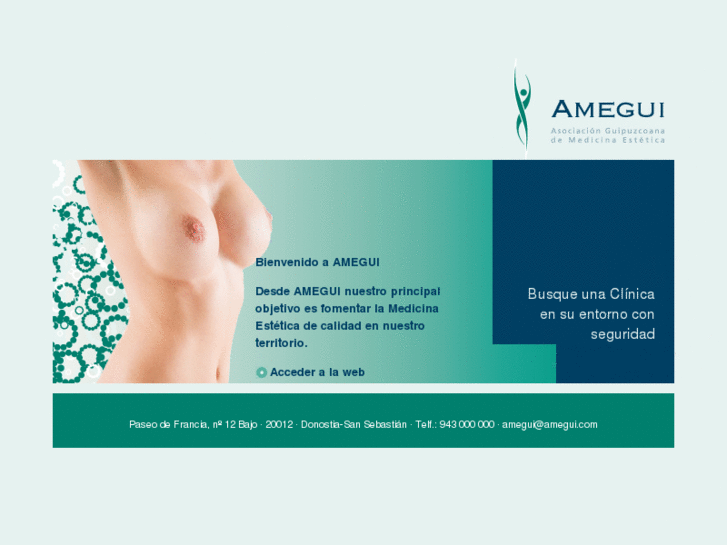 AMEGUI
Asociación Guipuzcoana de Medicina Estética

Bienvenido a AMEGUI

Desde AMEGUI nuestro principal objetivo es fomentar la Medicina Estética de calidad en nuestro territorio.

Acceder a la web

Busque una Clínica en su entorno con seguridad

Paseo de Francia, nº 12 Bajo · 20012 · Donostia-San Sebastián · Telf.: 943 000 000 · amegui@amegui.com